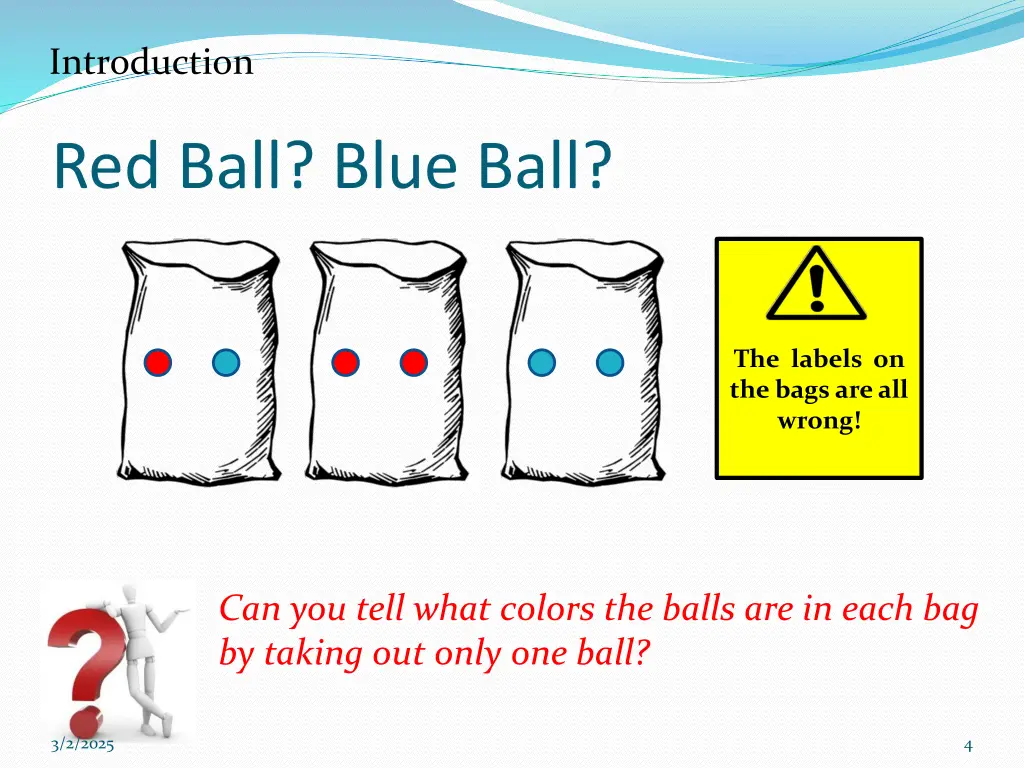 Introduction

Red Ball? Blue Ball?

The labels on the bags are all wrong!

Can you tell what colors the balls are in each bag by taking out only one ball?

3/2/2025

4